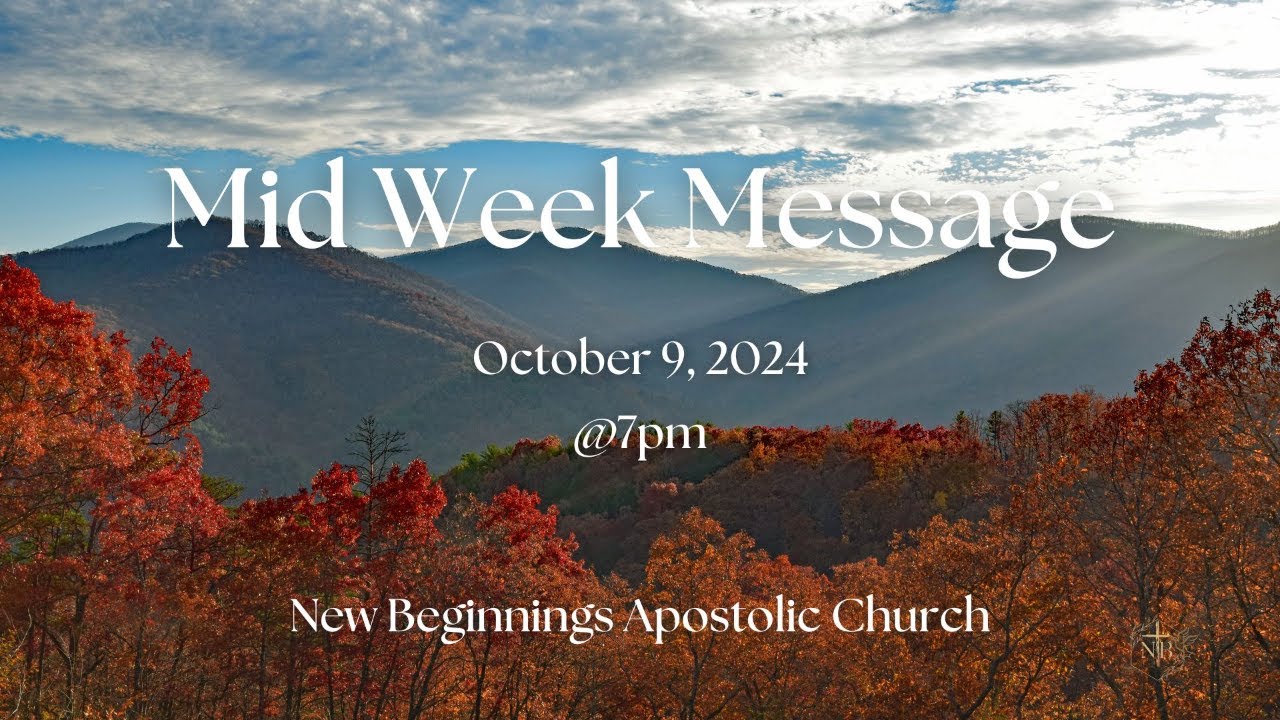 Mid Week Message

October 9, 2024

@7pm

New Beginnings Apostolic Church

NB